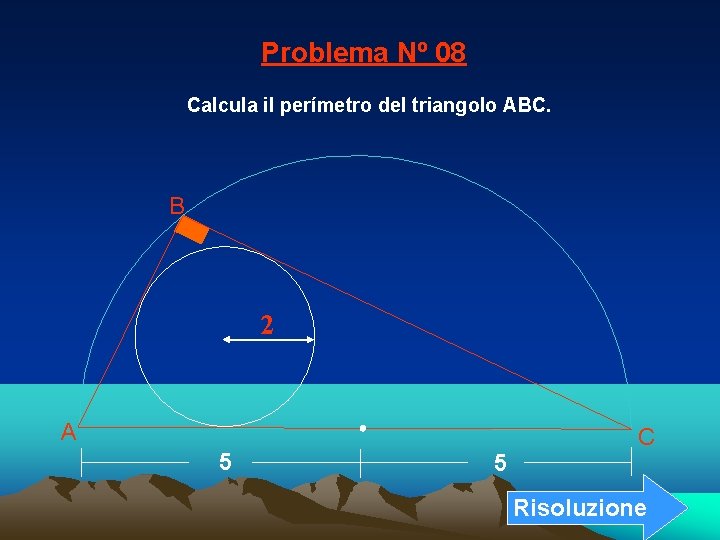 Problema Nº 08

Calcula il perímetro del triangolo ABC.

B

2

A

C

5

5

Risoluzione